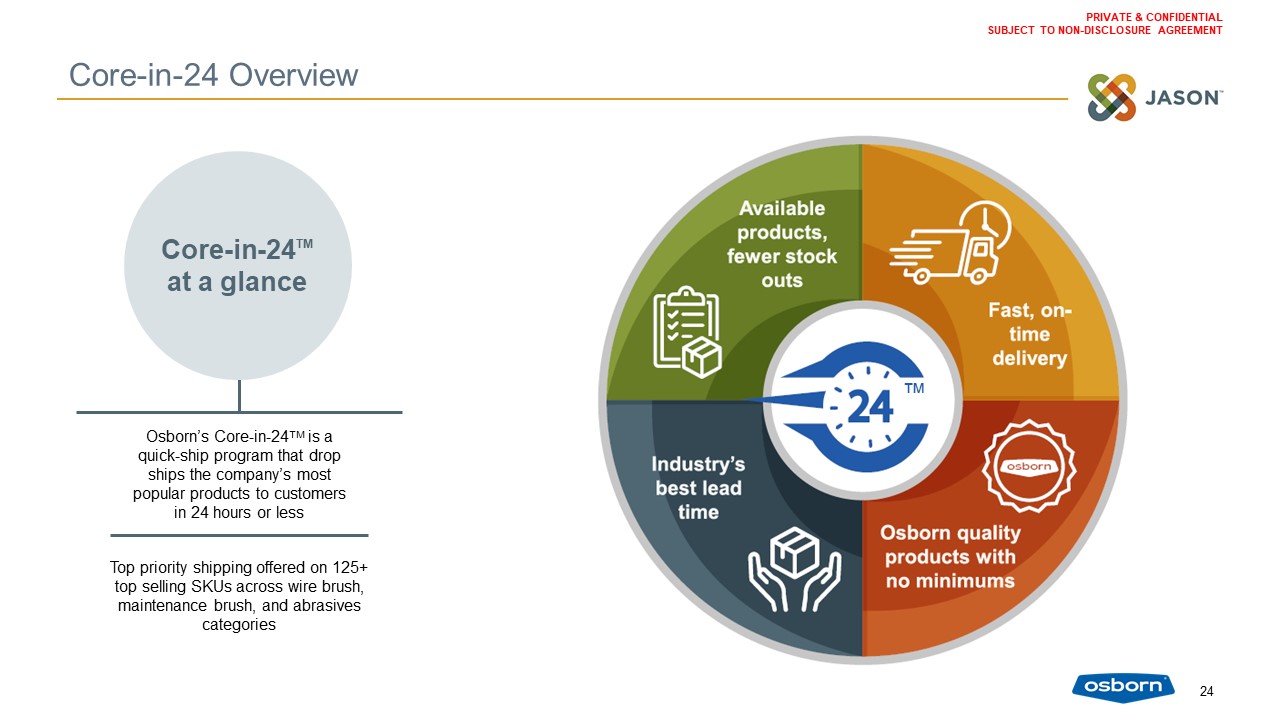 PRIVATE & CONFIDENTIAL
SUBJECT TO NON-DISCLOSURE AGREEMENT

Core-in-24 Overview

JASON™

Core-in-24™ at a glance

Osborn's Core-in-24™ is a quick-ship program that drop ships the company's most popular products to customers in 24 hours or less

Top priority shipping offered on 125+ top selling SKUs across wire brush, maintenance brush, and abrasives categories

Available products, fewer stock outs

Fast, on-time delivery

24 ™

Industry's best lead time

osborn

Osborn quality products with no minimums

osborn

24